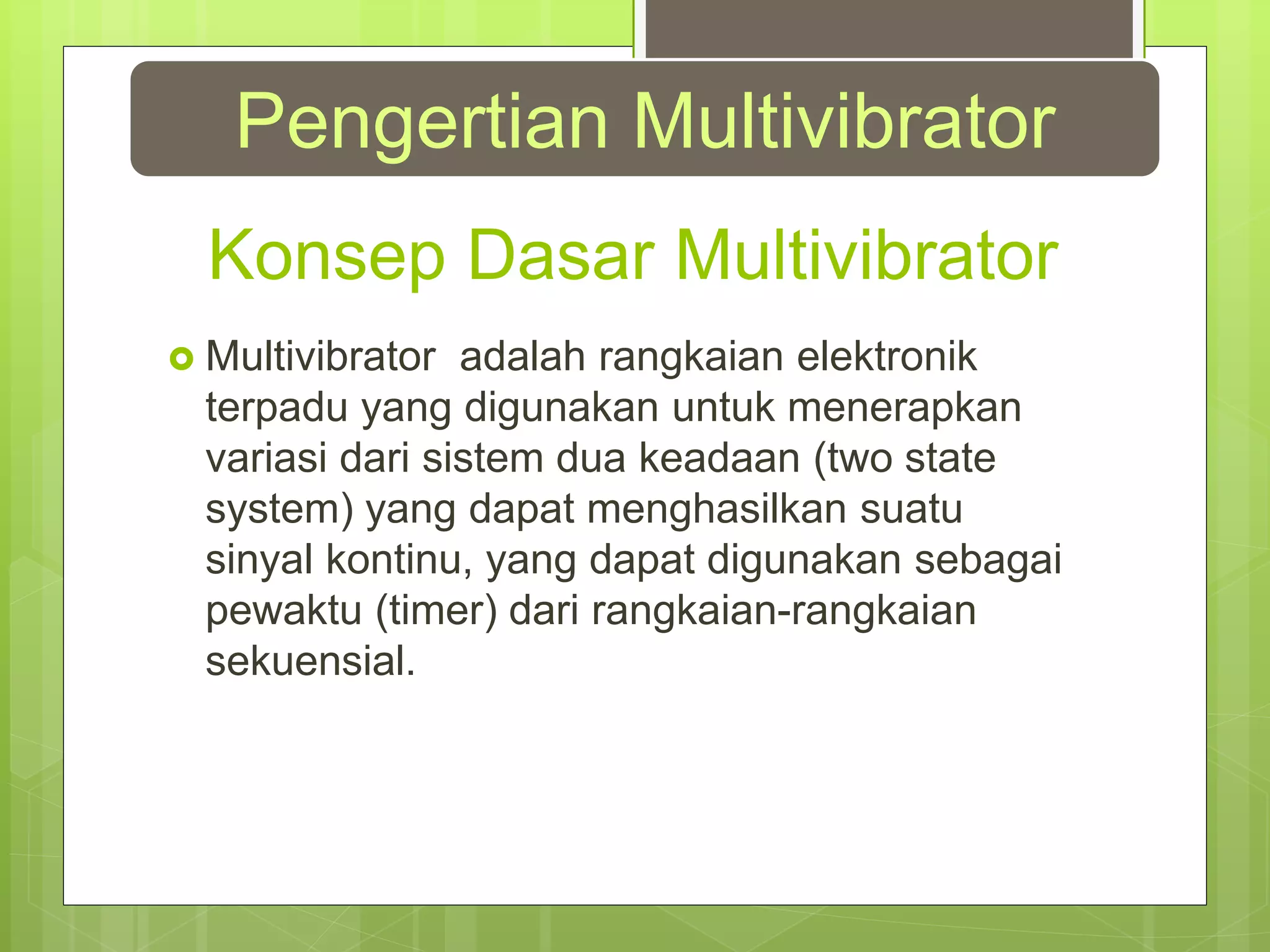 Pengertian Multivibrator

Konsep Dasar Multivibrator

Multivibrator adalah rangkaian elektronik terpadu yang digunakan untuk menerapkan variasi dari sistem dua keadaan (two state system) yang dapat menghasilkan suatu sinyal kontinu, yang dapat digunakan sebagai pewaktu (timer) dari rangkaian-rangkaian sekuensial.